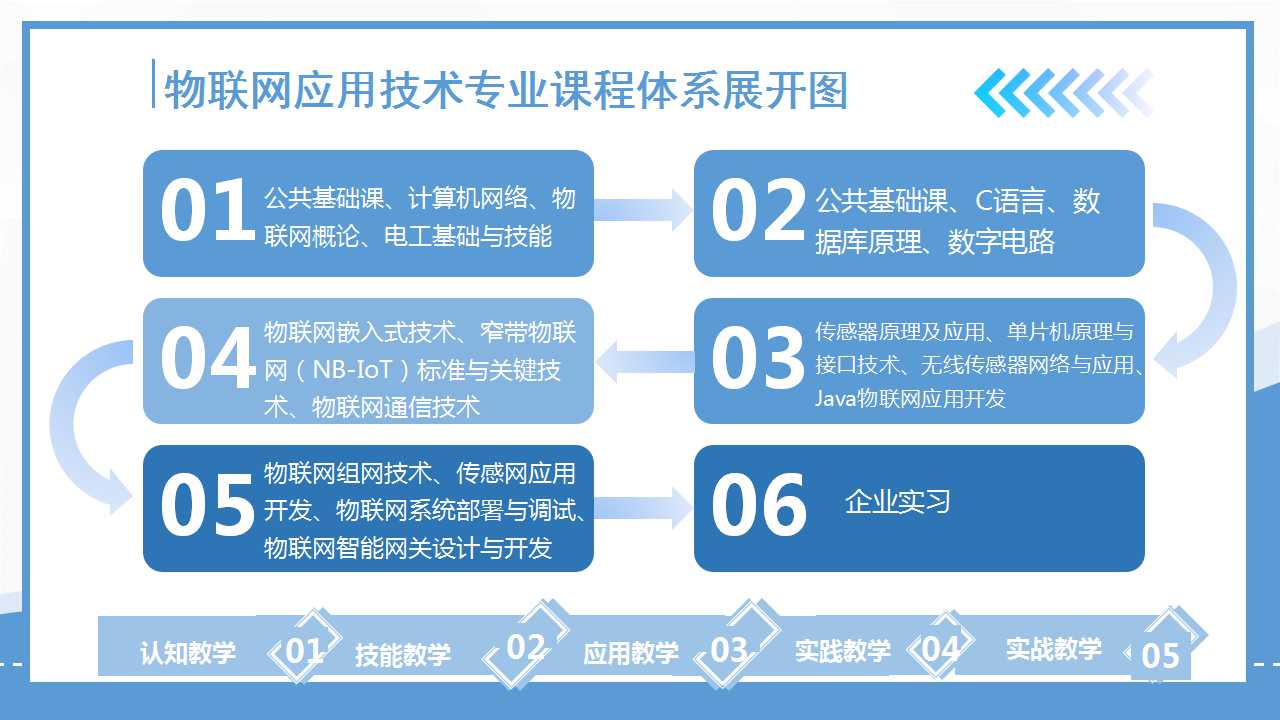 物联网应用技术专业课程体系展开图

01 公共基础课、计算机网络、物联网概论、电工基础与技能

02 公共基础课、C语言、数据库原理、数字电路

04 物联网嵌入式技术、窄带物联网（NB-IoT）标准与关键技术、物联网通信技术

03 传感器原理及应用、单片机原理与接口技术、无线传感器网络与应用、Java物联网应用开发

05 物联网组网技术、传感网应用开发、物联网系统部署与调试、物联网智能网关设计与开发

06 企业实习

认知教学 01 技能教学 02 应用教学 03 实践教学 04 实战教学 05